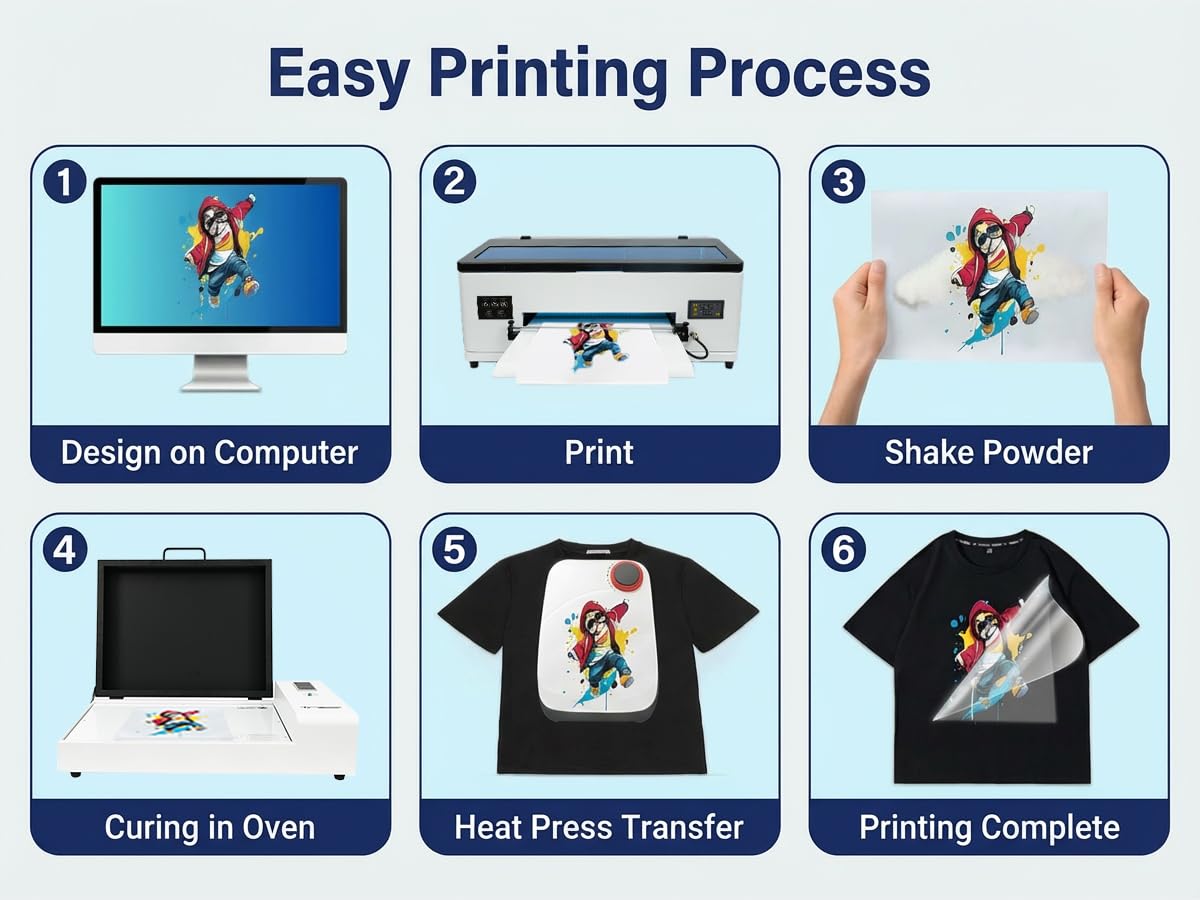 Easy Printing Process

1
Design on Computer

2
Print

3
Shake Powder

4
Curing in Oven

5
Heat Press Transfer

6
Printing Complete